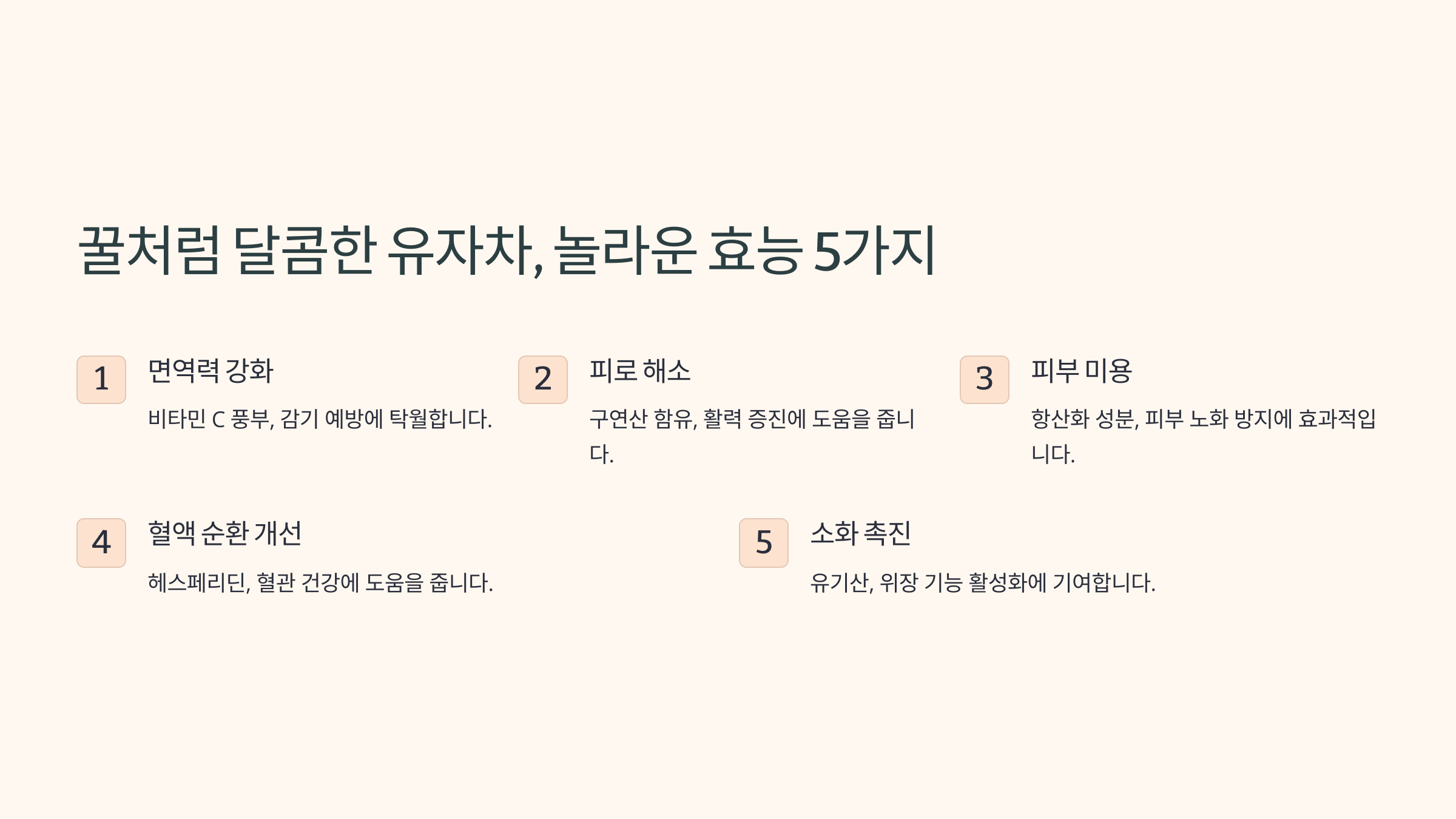 꿀처럼 달콤한 유자차, 놀라운 효능 5가지

1

면역력 강화

비타민 C 풍부, 감기 예방에 탁월합니다.

2

피로 해소

구연산 함유, 활력 증진에 도움을 줍니다.

3

피부 미용

항산화 성분, 피부 노화 방지에 효과적입니다.

4

혈액 순환 개선

헤스페리딘, 혈관 건강에 도움을 줍니다.

5

소화 촉진

유기산, 위장 기능 활성화에 기여합니다.